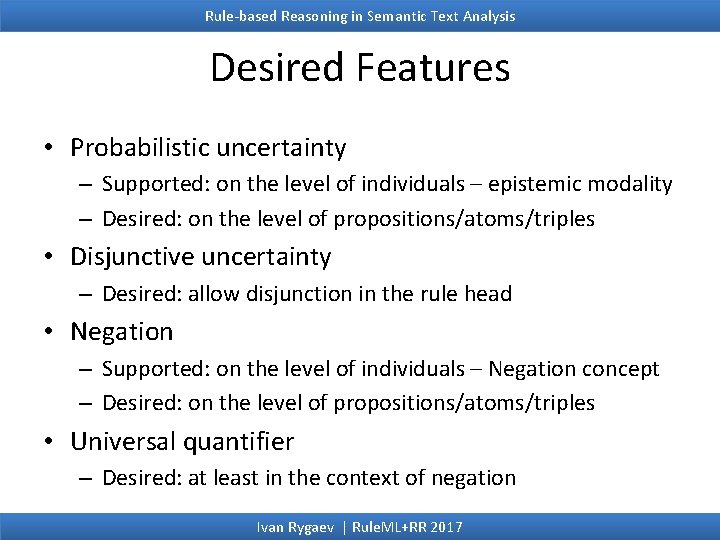 Rule-based Reasoning in Semantic Text Analysis

Desired Features

• Probabilistic uncertainty
– Supported: on the level of individuals – epistemic modality
– Desired: on the level of propositions/atoms/triples
• Disjunctive uncertainty
– Desired: allow disjunction in the rule head
• Negation
– Supported: on the level of individuals – Negation concept
– Desired: on the level of propositions/atoms/triples
• Universal quantifier
– Desired: at least in the context of negation

Ivan Rygaev | RuleML+RR 2017